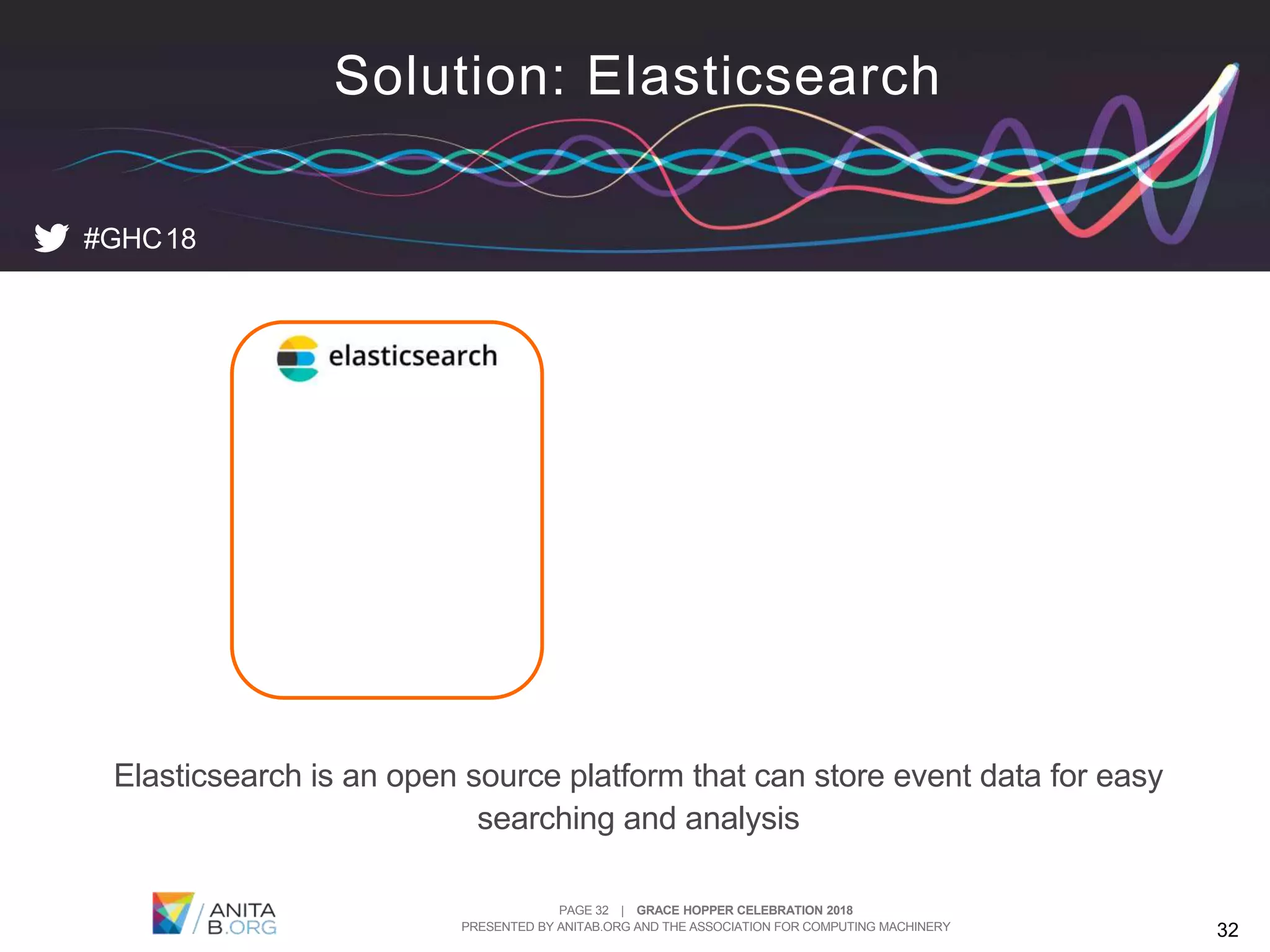 Solution: Elasticsearch

#GHC18

elasticsearch

Elasticsearch is an open source platform that can store event data for easy searching and analysis

ANITA B.ORG

PAGE 32 | GRACE HOPPER CELEBRATION 2018
PRESENTED BY ANITAB.ORG AND THE ASSOCIATION FOR COMPUTING MACHINERY

32